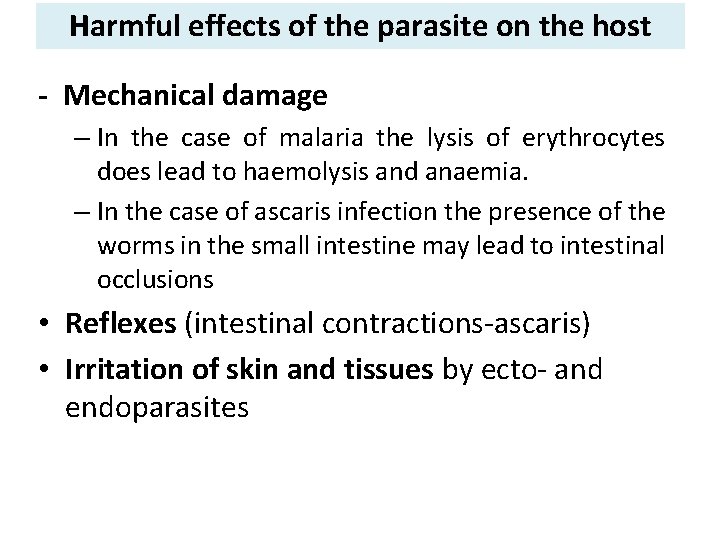 Harmful effects of the parasite on the host

- Mechanical damage

– In the case of malaria the lysis of erythrocytes does lead to haemolysis and anaemia.

– In the case of ascaris infection the presence of the worms in the small intestine may lead to intestinal occlusions

• Reflexes (intestinal contractions-ascaris)

• Irritation of skin and tissues by ecto- and endoparasites